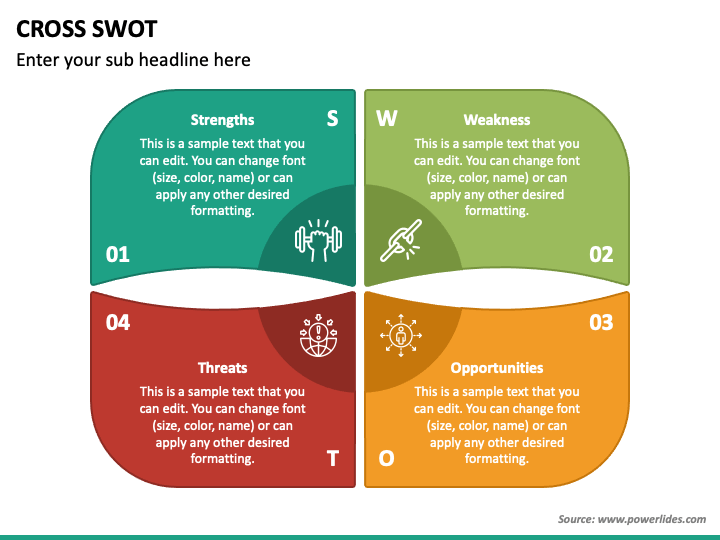 CROSS SWOT

Enter your sub headline here

Strengths

S

This is a sample text that you can edit. You can change font (size, color, name) or can apply any other desired formatting.

01

W

Weakness

This is a sample text that you can edit. You can change font (size, color, name) or can apply any other desired formatting.

02

04

Threats

This is a sample text that you can edit. You can change font (size, color, name) or can apply any other desired formatting.

T

03

Opportunities

This is a sample text that you can edit. You can change font (size, color, name) or can apply any other desired formatting.

O

Source: www.powerlides.com